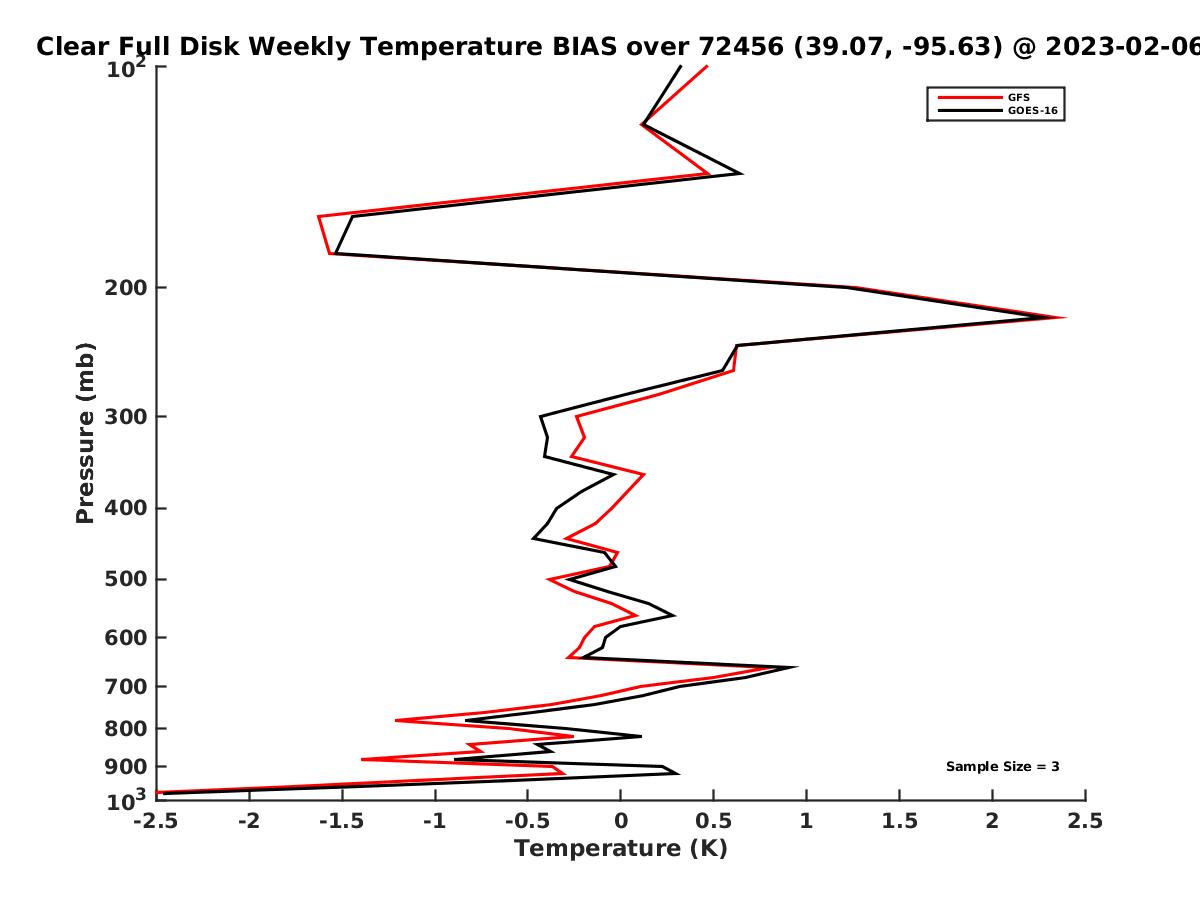 Clear Full Disk Weekly Temperature BIAS over 72456 (39.07, -95.63) @ 2023-02-06

GFS
GOES-16

Pressure (mb)

$10^2$
200
300
400
500
600
700
800
900
$10^3$

Sample Size = 3

-2.5 -2 -1.5 -1 -0.5 0 0.5 1 1.5 2 2.5

Temperature (K)